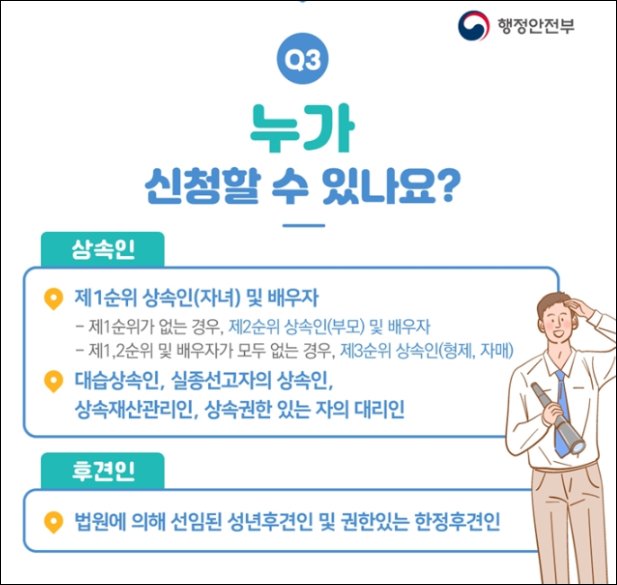 행정안전부

Q3

누가
신청할 수 있나요?

상속인

제1순위 상속인(자녀) 및 배우자
- 제1순위가 없는 경우, 제2순위 상속인(부모) 및 배우자
- 제1,2순위 및 배우자가 모두 없는 경우, 제3순위 상속인(형제, 자매)

대습상속인, 실종선고자의 상속인, 상속재산관리인, 상속권한 있는 자의 대리인

후견인

법원에 의해 선임된 성년후견인 및 권한있는 한정후견인